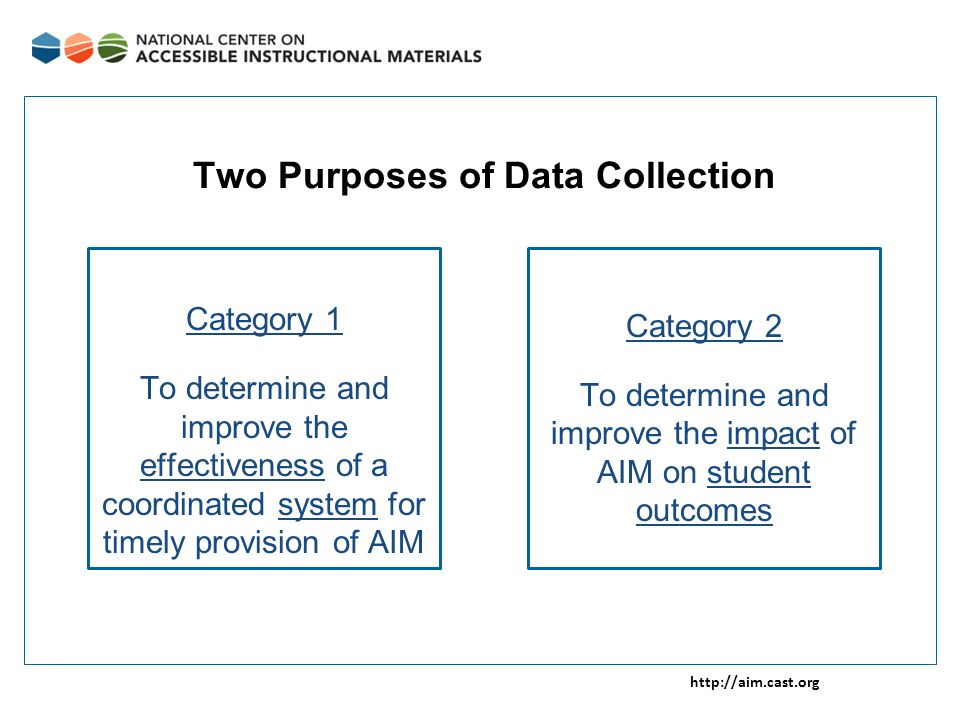 NATIONAL CENTER ON
ACCESSIBLE INSTRUCTIONAL MATERIALS

Two Purposes of Data Collection

Category 1

To determine and improve the effectiveness of a coordinated system for timely provision of AIM

Category 2

To determine and improve the impact of AIM on student outcomes

http://aim.cast.org